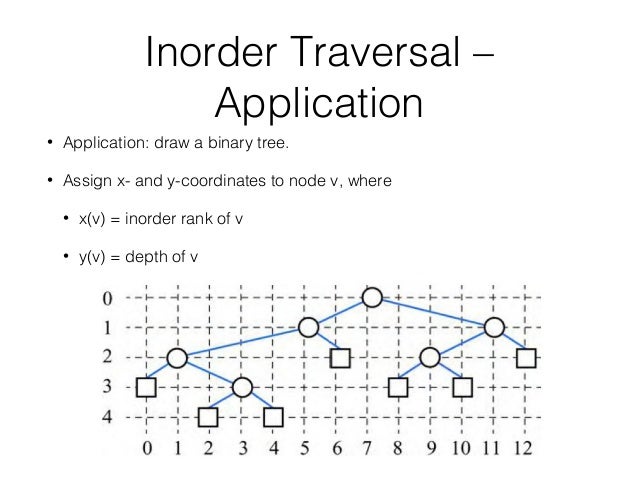 Inorder Traversal – Application

• Application: draw a binary tree.

• Assign x- and y-coordinates to node v, where

• x(v) = inorder rank of v

• y(v) = depth of v

0
1
2
3
4

0 1 2 3 4 5 6 7 8 9 10 11 12